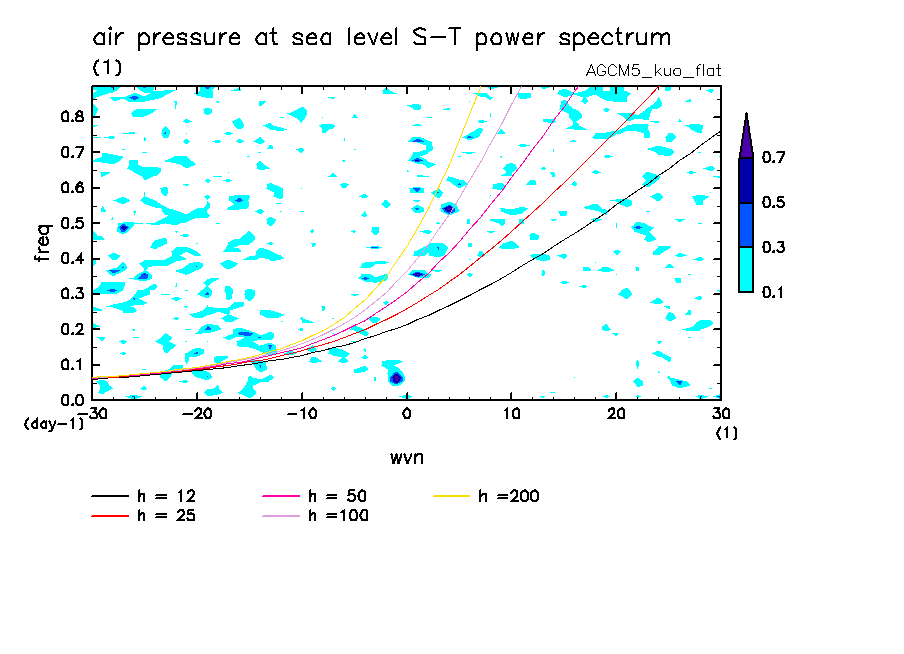 air pressure at sea level S-T power spectrum
(1)
AGCM5_kuo_flat

freq
0.8
0.7
0.6
0.5
0.4
0.3
0.2
0.1
0.0
(day-1)
-30 -20 -10 0 10 20 30
(1)
wvn

0.7
0.5
0.3
0.1

h = 12
h = 25
h = 50
h =100
h =200